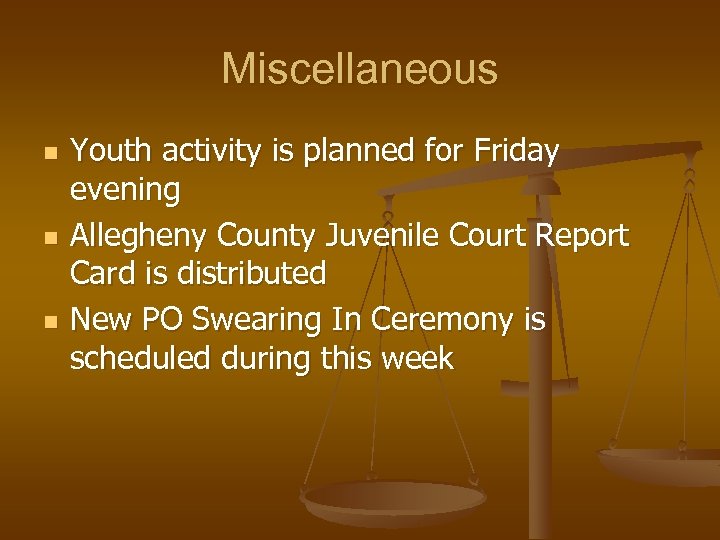 Miscellaneous

- Youth activity is planned for Friday evening
- Allegheny County Juvenile Court Report Card is distributed
- New PO Swearing In Ceremony is scheduled during this week